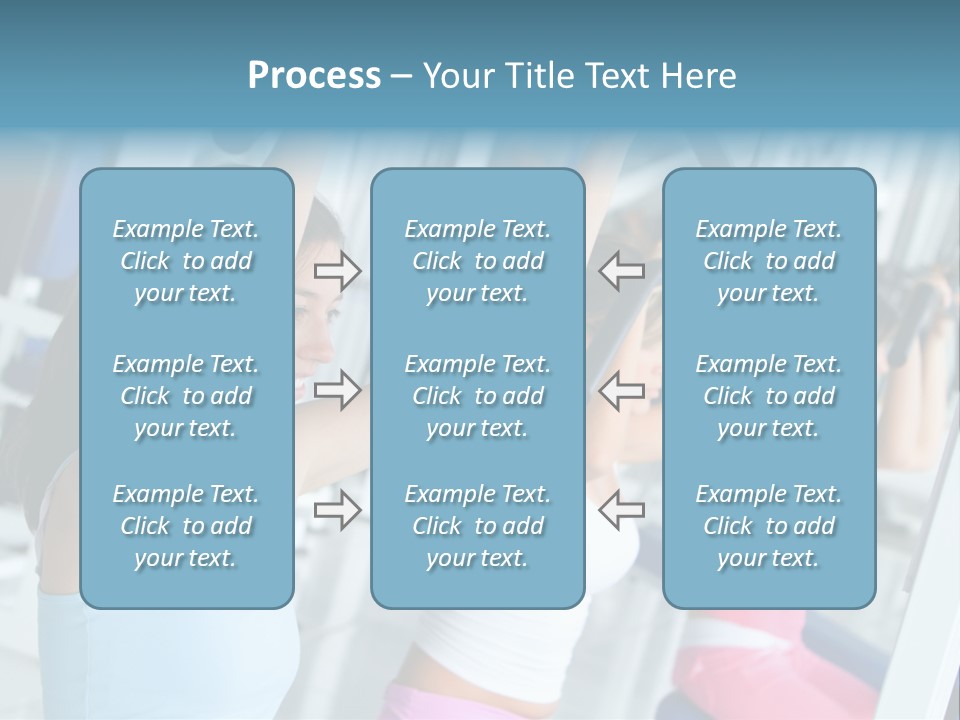 Process – Your Title Text Here

Example Text. Click to add your text.

Example Text. Click to add your text.

Example Text. Click to add your text.

Example Text. Click to add your text.

Example Text. Click to add your text.

Example Text. Click to add your text.

Example Text. Click to add your text.

Example Text. Click to add your text.

Example Text. Click to add your text.